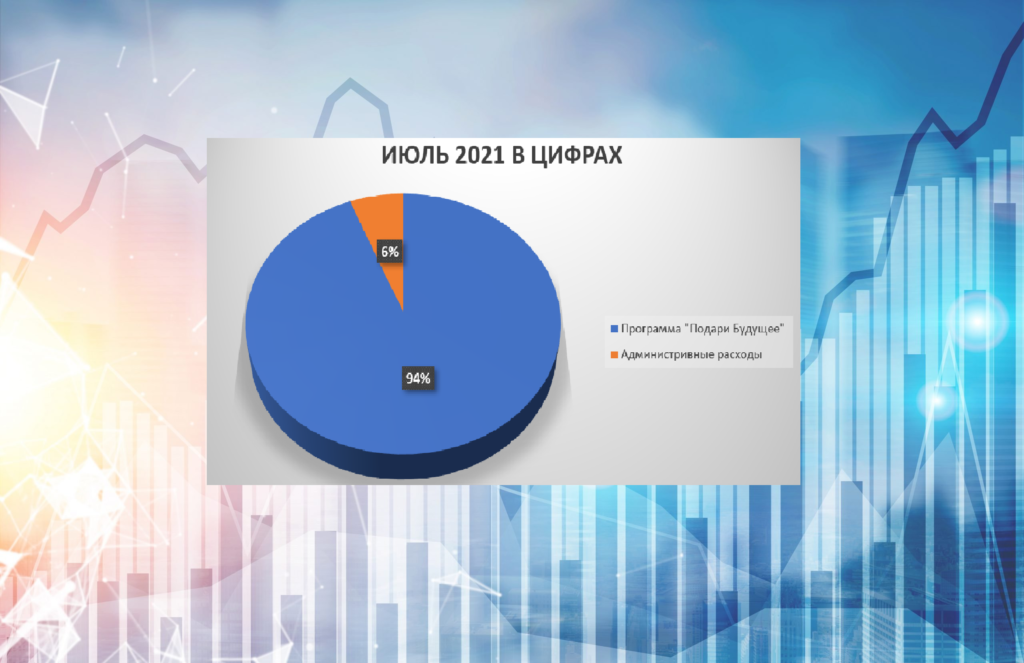 ИЮЛЬ 2021 В ЦИФРАХ

6%

94%

Программа "Подари Будущее"

Административные расходы